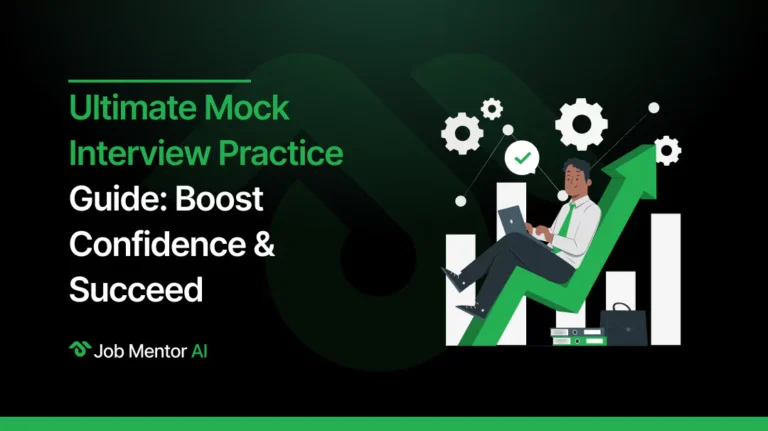 Ultimate Mock Interview Practice Guide: Boost Confidence & Succeed

Job Mentor AI